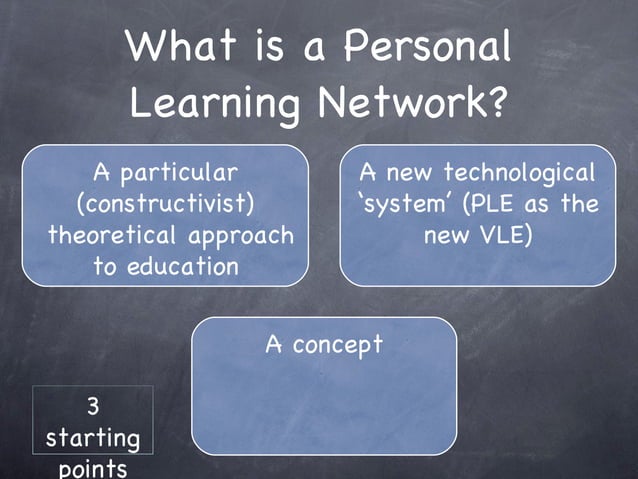 What is a Personal Learning Network?

A particular (constructivist) theoretical approach to education

A new technological 'system' (PLE as the new VLE)

A concept

3 starting points